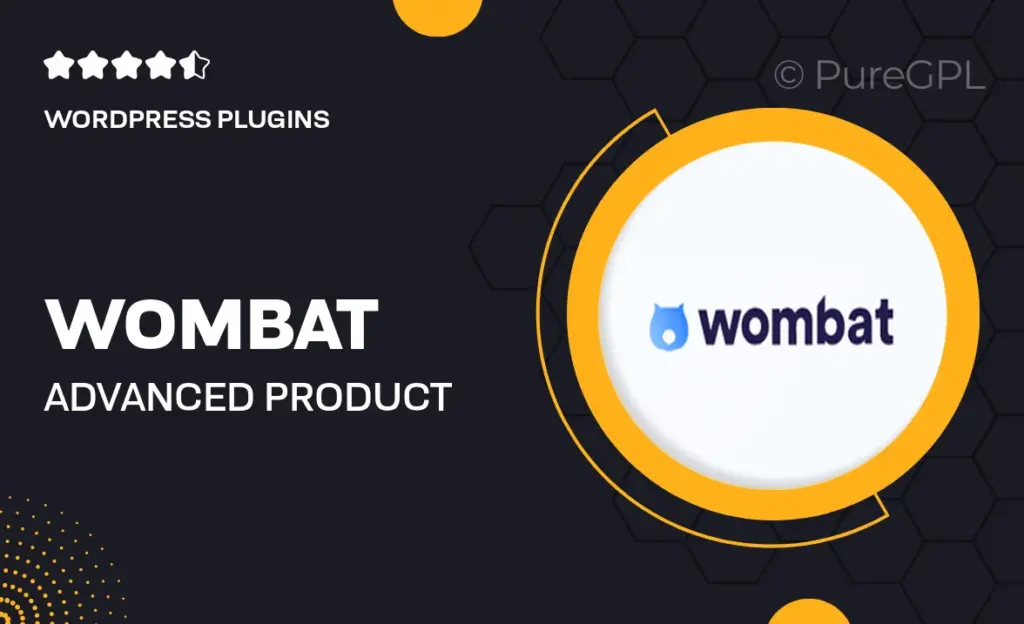 WORDPRESS PLUGINS

© PureGPL

WOMBAT

ADVANCED PRODUCT

wombat